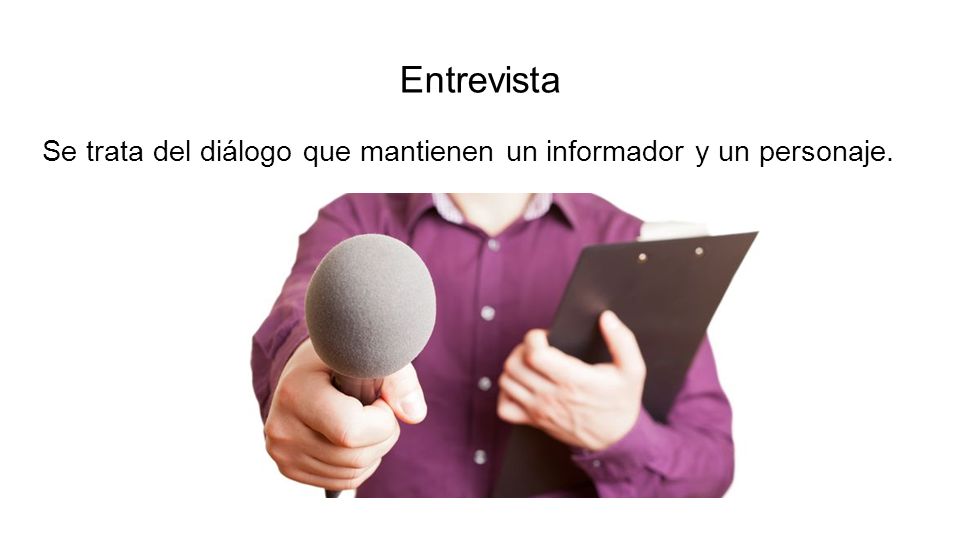 Entrevista

Se trata del diálogo que mantienen un informador y un personaje.